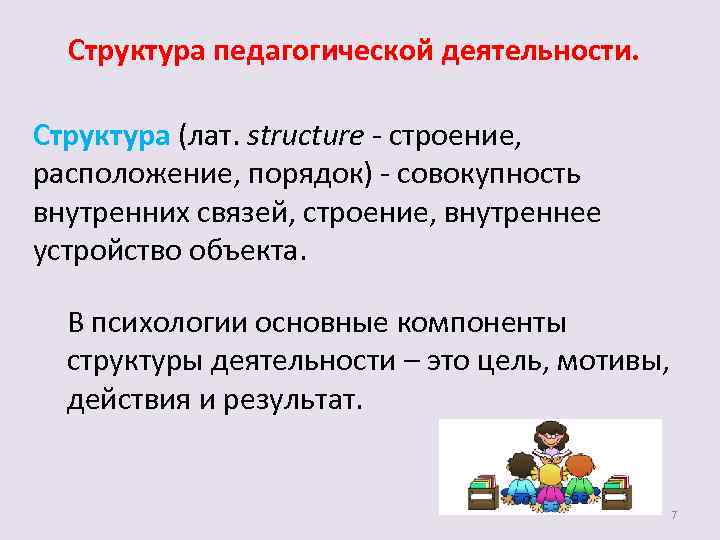 Структура педагогической деятельности.

Структура (лат. structure - строение, расположение, порядок) - совокупность внутренних связей, строение, внутреннее устройство объекта.

В психологии основные компоненты структуры деятельности – это цель, мотивы, действия и результат.

7